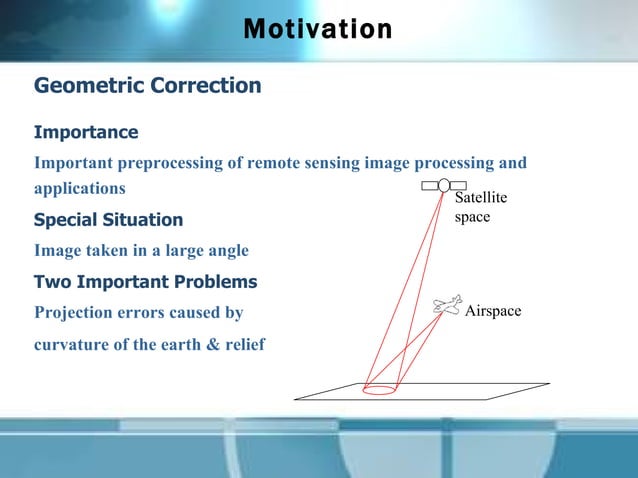 Motivation

Geometric Correction

Importance

Important preprocessing of remote sensing image processing and applications

Special Situation

Image taken in a large angle

Two Important Problems

Projection errors caused by

curvature of the earth & relief

Satellite space

Airspace